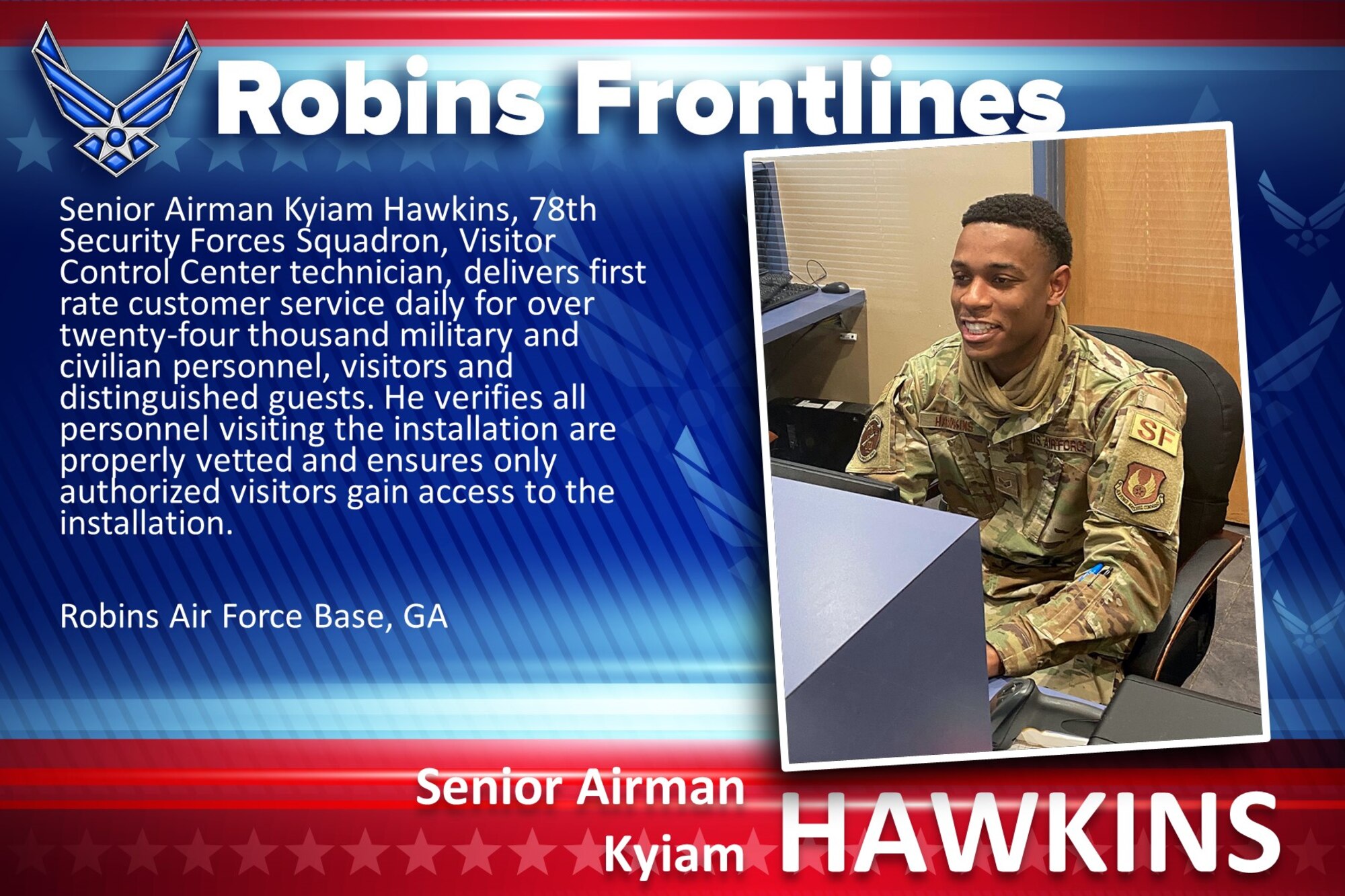 Robins Frontlines

Senior Airman Kyiam Hawkins, 78th Security Forces Squadron, Visitor Control Center technician, delivers first rate customer service daily for over twenty-four thousand military and civilian personnel, visitors and distinguished guests. He verifies all personnel visiting the installation are properly vetted and ensures only authorized visitors gain access to the installation.

Robins Air Force Base, GA

HAWKINS
U.S. AIR FORCE
SF

Senior Airman
Kyiam HAWKINS